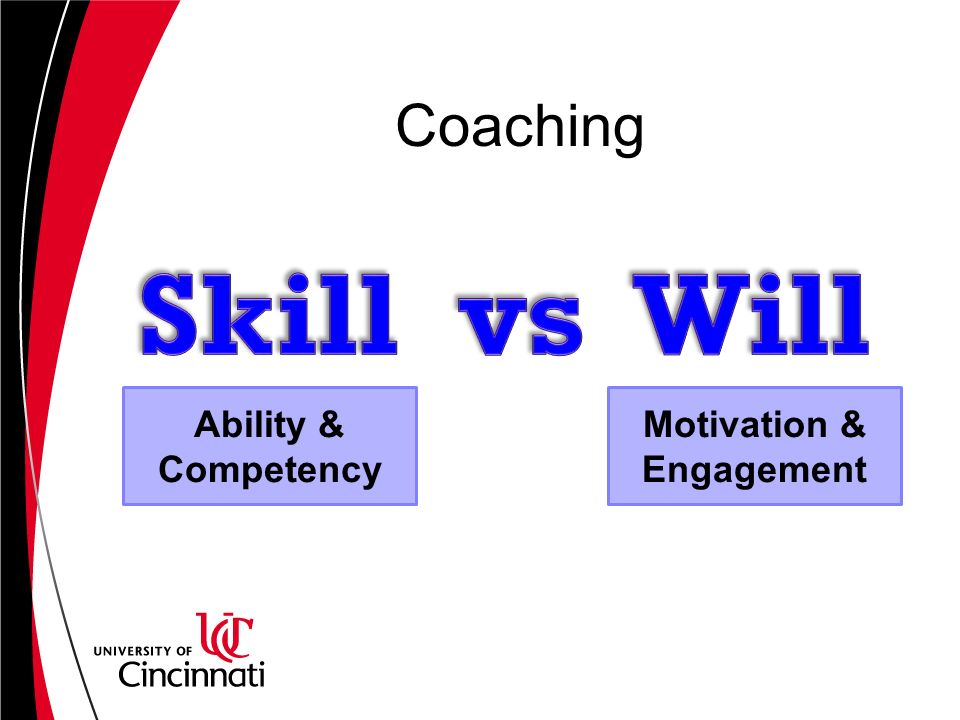 Coaching

Skill vs Will

Ability & Competency

Motivation & Engagement

UC
UNIVERSITY OF Cincinnati